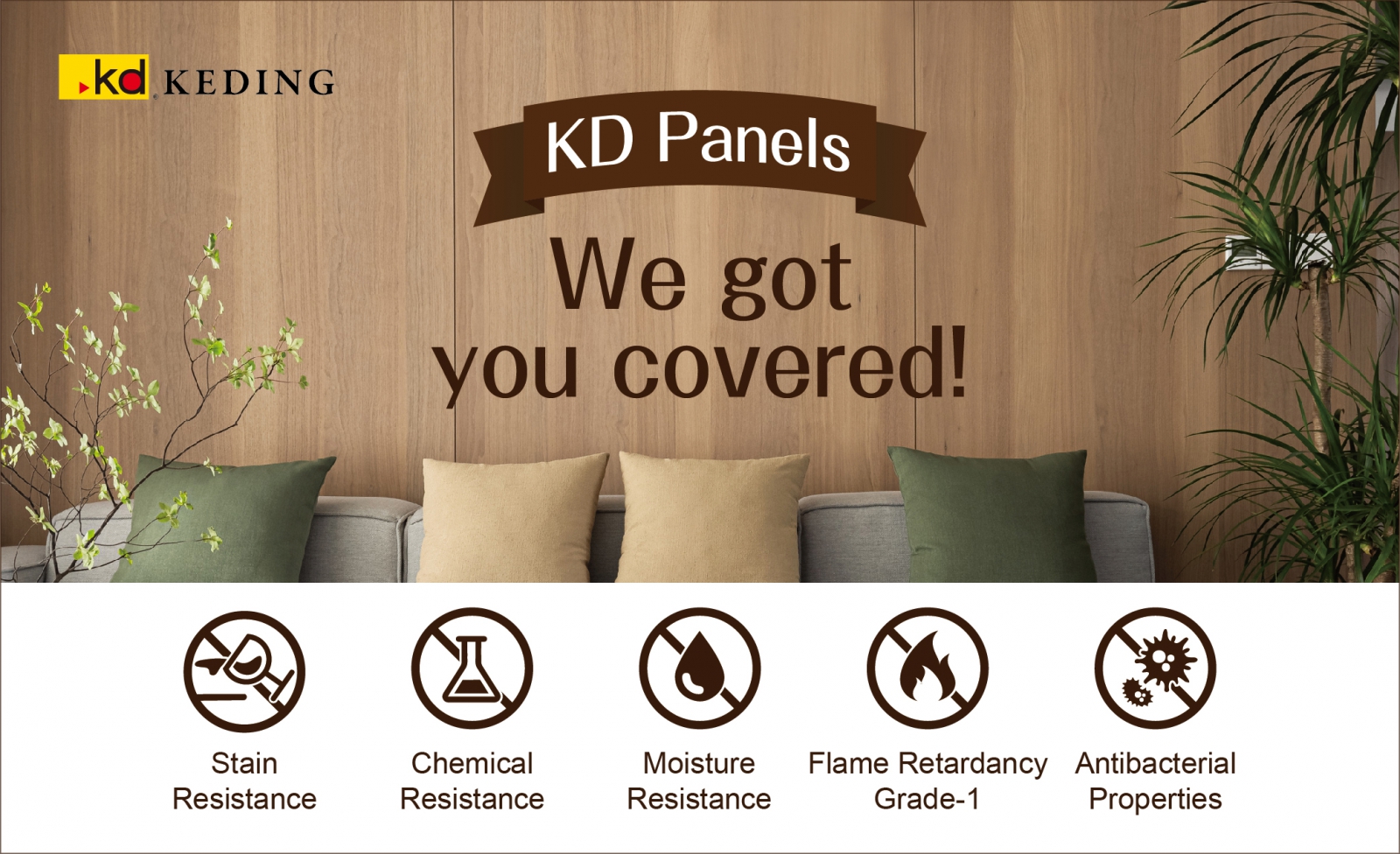 kd KEDING

KD Panels

We got you covered!

Stain Resistance

Chemical Resistance

Moisture Resistance

Flame Retardancy Grade-1

Antibacterial Properties